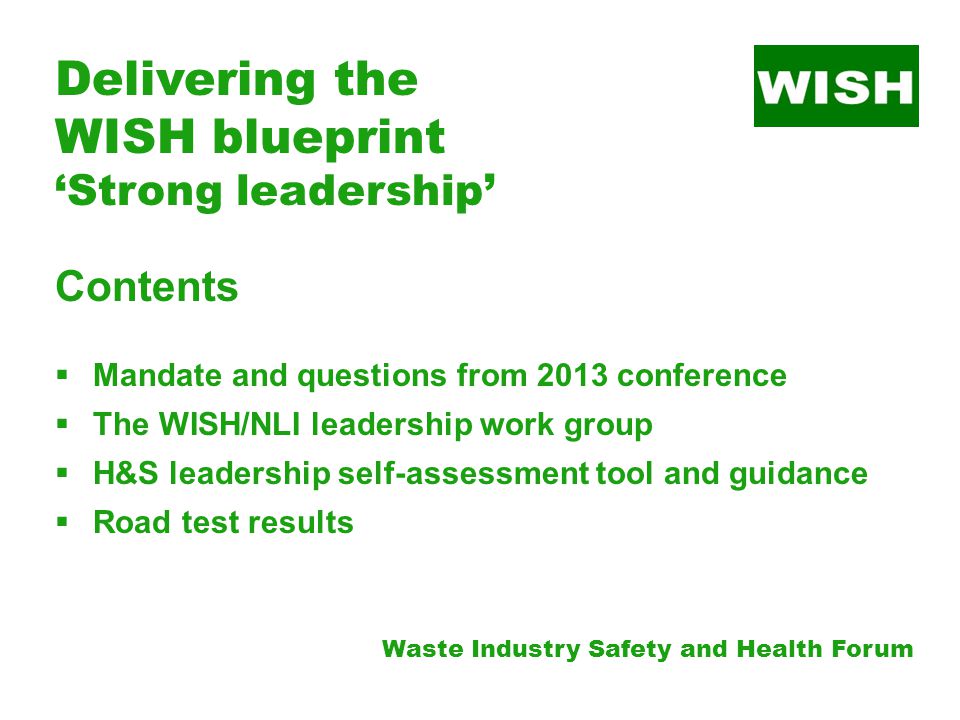 Delivering the WISH blueprint
‘Strong leadership’

WISH

Contents

▪ Mandate and questions from 2013 conference
▪ The WISH/NLI leadership work group
▪ H&S leadership self-assessment tool and guidance
▪ Road test results

Waste Industry Safety and Health Forum